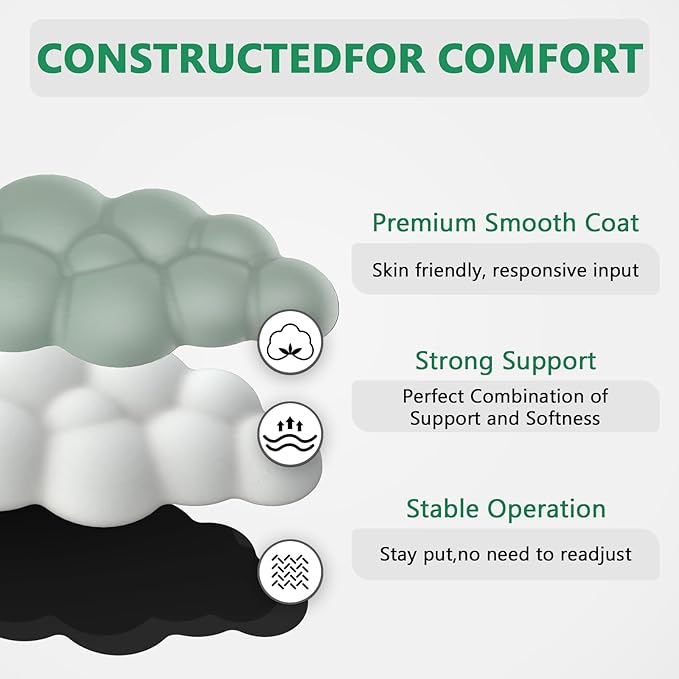 CONSTRUCTEDFOR COMFORT

Premium Smooth Coat

Skin friendly, responsive input

Strong Support

Perfect Combination of Support and Softness

Stable Operation

Stay put,no need to readjust